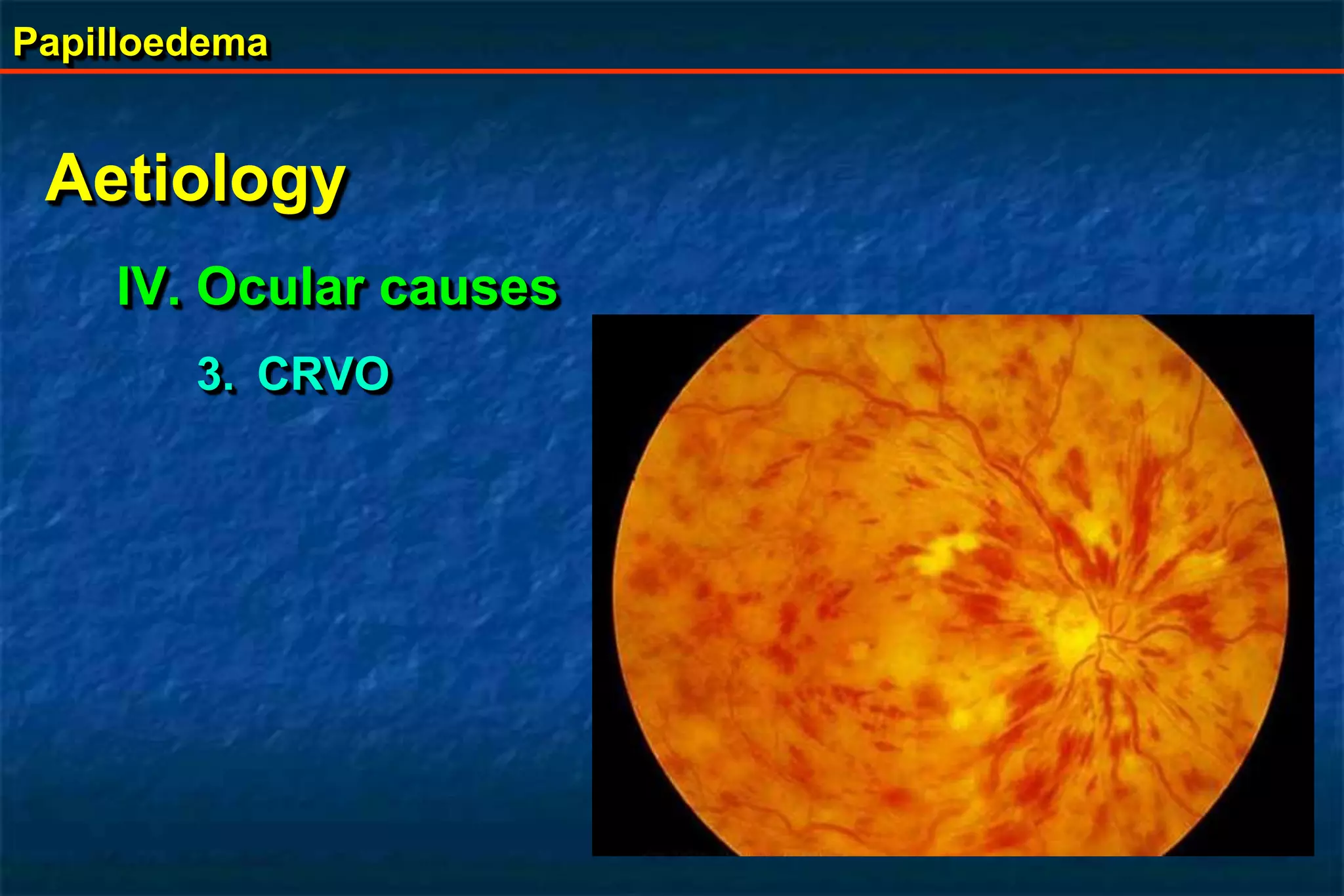 Papilloedema

Aetiology

IV. Ocular causes

3. CRVO